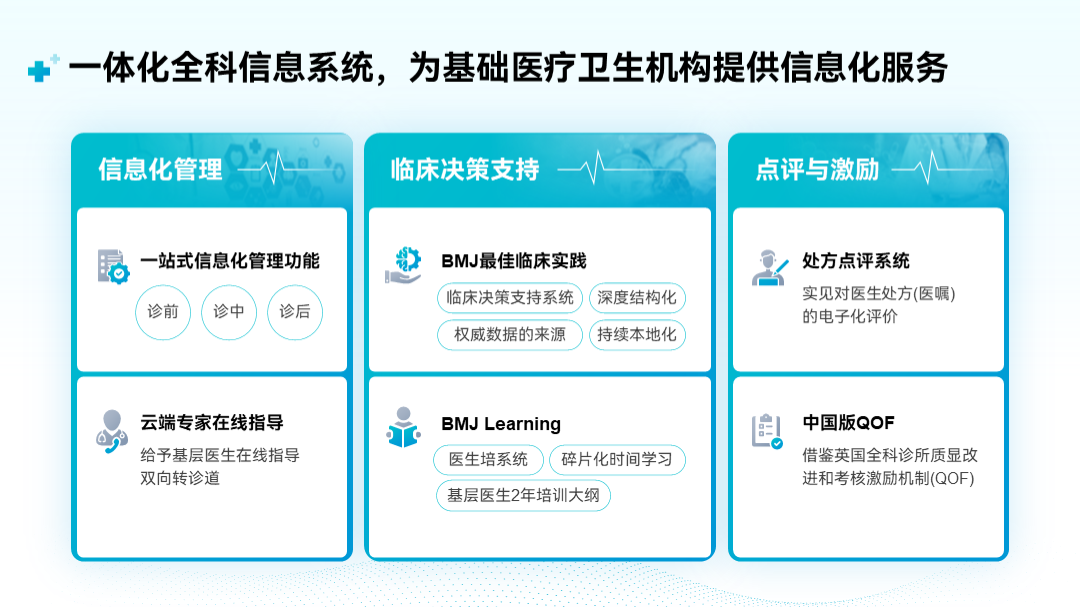 一体化全科信息系统，为基础医疗卫生机构提供信息化服务

信息化管理

一站式信息化管理功能

诊前　诊中　诊后

云端专家在线指导

给予基层医生在线指导
双向转诊道

临床决策支持

BMJ最佳临床实践

临床决策支持系统　深度结构化
权威数据的来源　持续本地化

BMJ Learning

医生培系统　碎片化时间学习
基层医生2年培训大纲

点评与激励

处方点评系统

实见对医生处方(医嘱)的电子化评价

中国版QOF

借鉴英国全科诊所质显改进和考核激励机制(QOF)